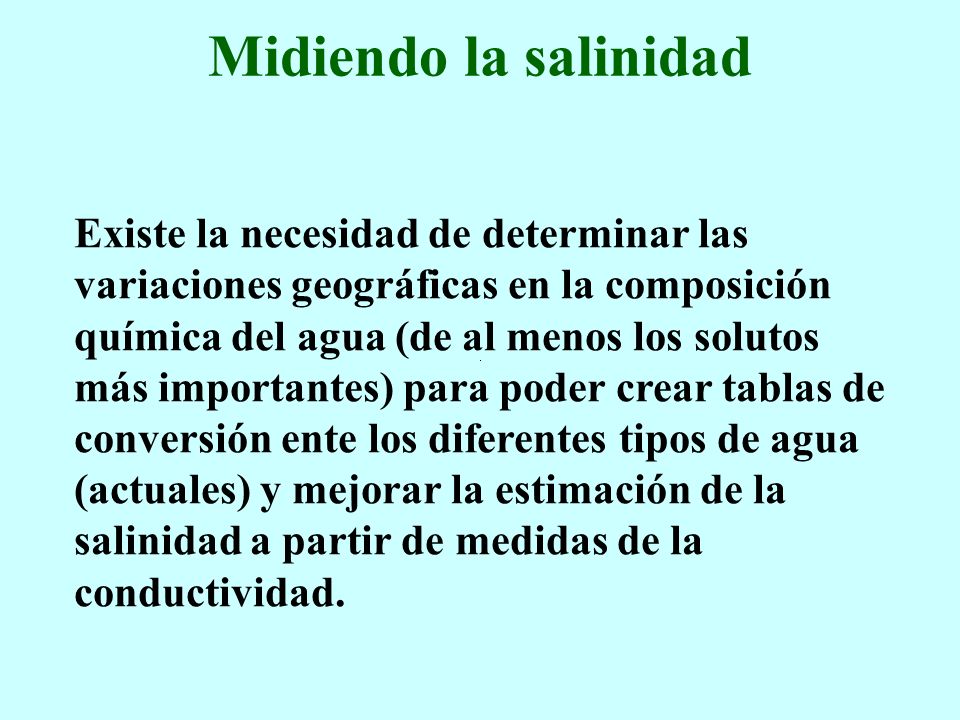 Midiendo la salinidad

Existe la necesidad de determinar las variaciones geográficas en la composición química del agua (de al menos los solutos más importantes) para poder crear tablas de conversión ente los diferentes tipos de agua (actuales) y mejorar la estimación de la salinidad a partir de medidas de la conductividad.